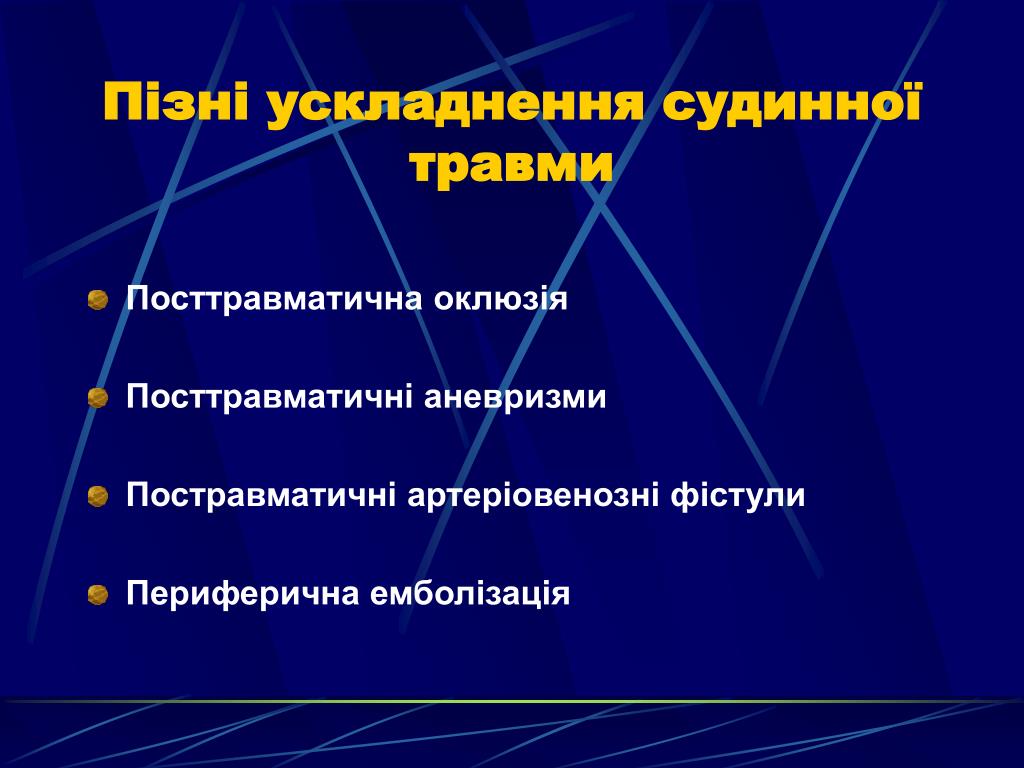 Пізні ускладнення судинної травми

Посттравматична оклюзія

Посттравматичні аневризми

Постравматичні артеріовенозні фістули

Периферична емболізація